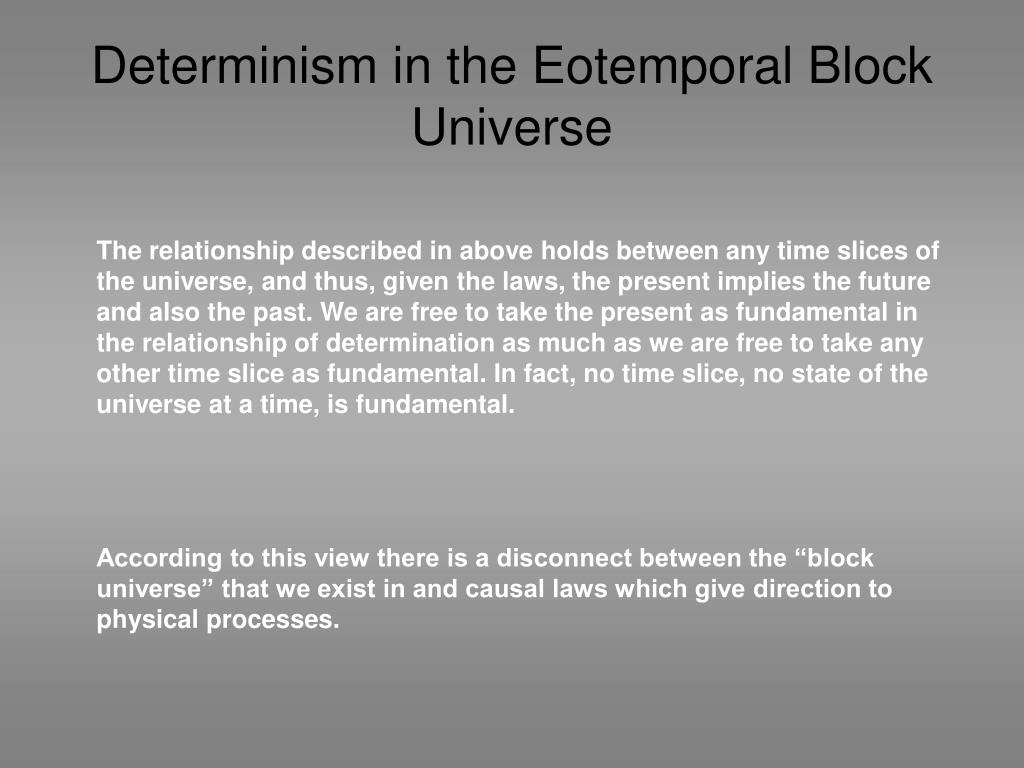 Determinism in the Eotemporal Block Universe

The relationship described in above holds between any time slices of the universe, and thus, given the laws, the present implies the future and also the past. We are free to take the present as fundamental in the relationship of determination as much as we are free to take any other time slice as fundamental. In fact, no time slice, no state of the universe at a time, is fundamental.

According to this view there is a disconnect between the “block universe” that we exist in and causal laws which give direction to physical processes.